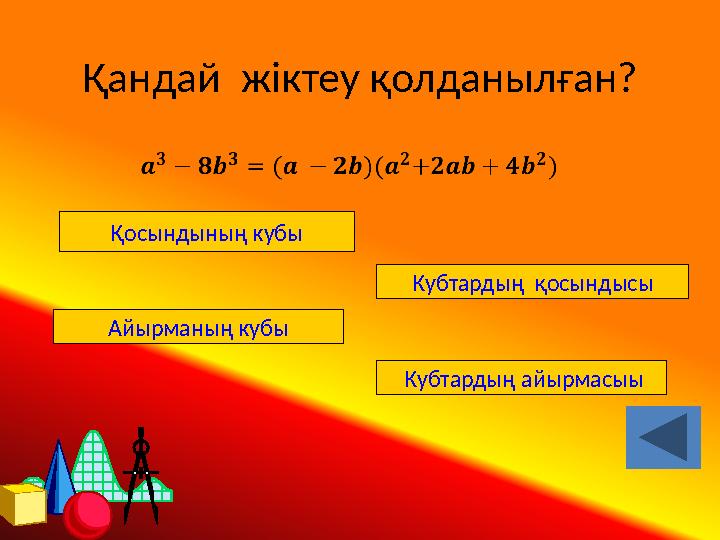 Қандай жіктеу қолданылған?

$a^3 - 8b^3 = (a - 2b)(a^2 + 2ab + 4b^2)$

Қосындының кубы

Кубтардың қосындысы

Айырманың кубы

Кубтардың айырмасыы